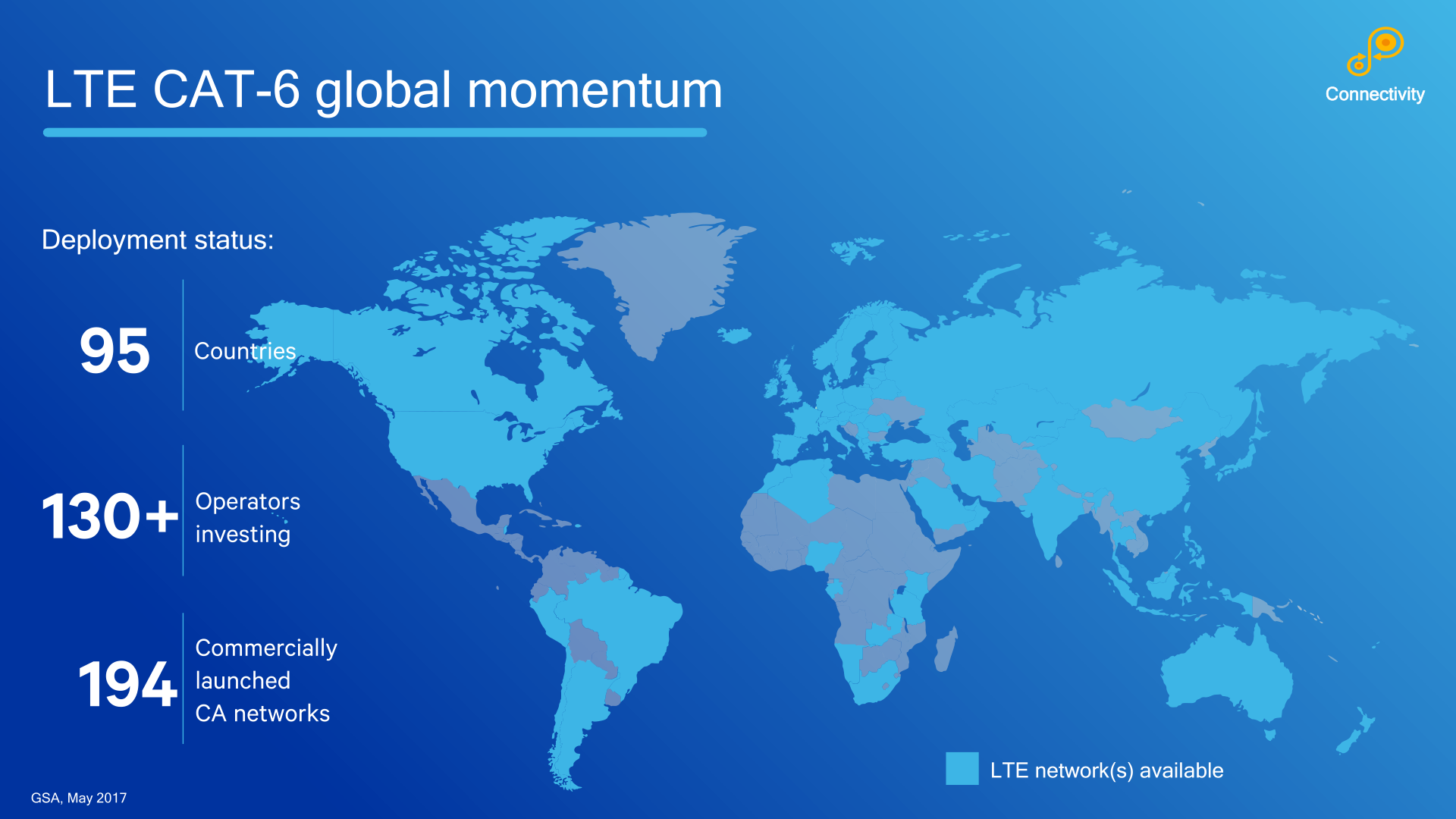 LTE CAT-6 global momentum

Connectivity

Deployment status:

95 Countries

130+ Operators investing

194 Commercially launched CA networks

LTE network(s) available

GSA, May 2017